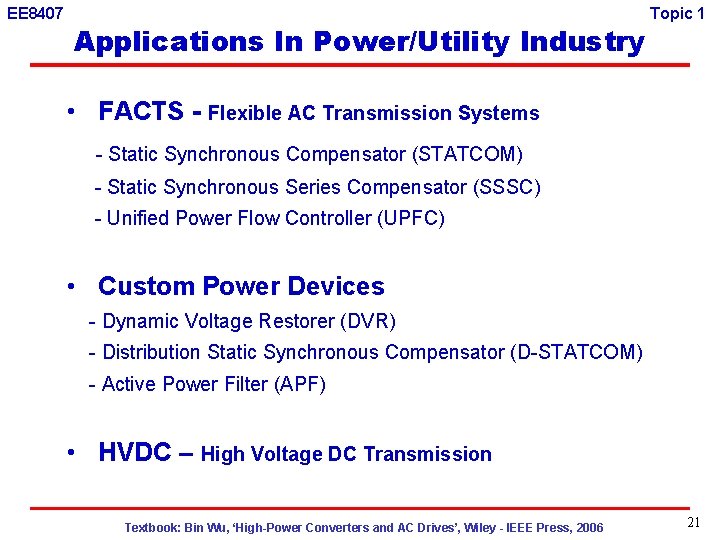 EE8407

Topic 1

Applications In Power/Utility Industry

• FACTS - Flexible AC Transmission Systems

- Static Synchronous Compensator (STATCOM)

- Static Synchronous Series Compensator (SSSC)

- Unified Power Flow Controller (UPFC)

• Custom Power Devices

- Dynamic Voltage Restorer (DVR)

- Distribution Static Synchronous Compensator (D-STATCOM)

- Active Power Filter (APF)

• HVDC – High Voltage DC Transmission

Textbook: Bin Wu, 'High-Power Converters and AC Drives', Wiley - IEEE Press, 2006

21